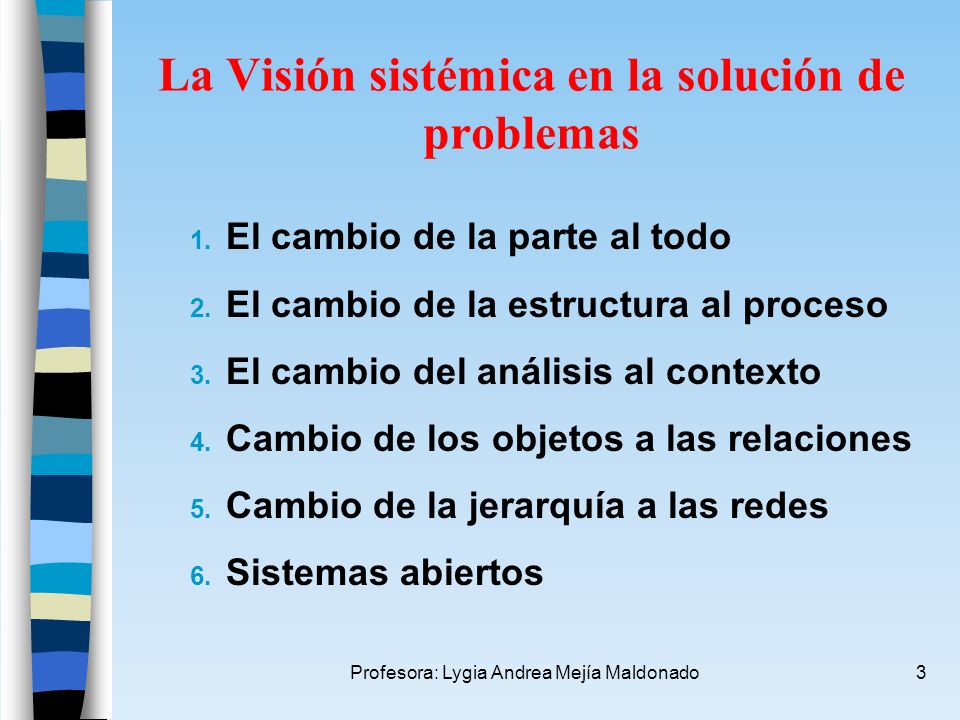 La Visión sistémica en la solución de problemas

1. El cambio de la parte al todo
2. El cambio de la estructura al proceso
3. El cambio del análisis al contexto
4. Cambio de los objetos a las relaciones
5. Cambio de la jerarquía a las redes
6. Sistemas abiertos

Profesora: Lygia Andrea Mejía Maldonado

3